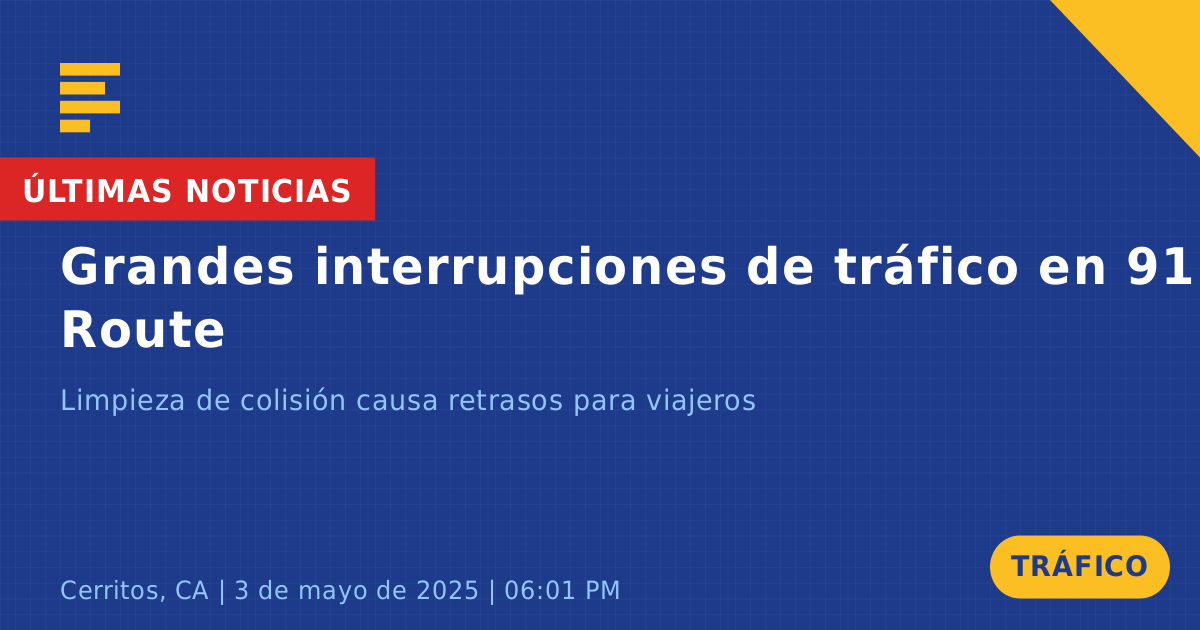 ÚLTIMAS NOTICIAS

Grandes interrupciones de tráfico en 91 Route

Limpieza de colisión causa retrasos para viajeros

Cerritos, CA | 3 de mayo de 2025 | 06:01 PM

TRÁFICO